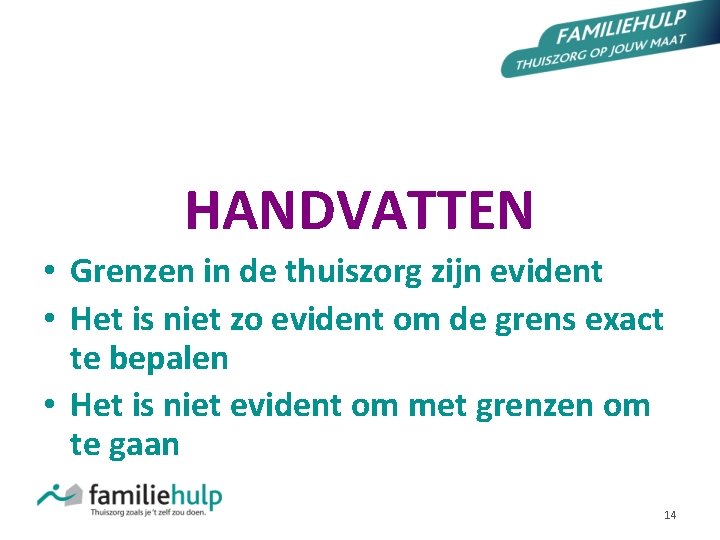 FAMILIEHULP
THUISZORG OP JOUW MAAT

HANDVATTEN

• Grenzen in de thuiszorg zijn evident
• Het is niet zo evident om de grens exact te bepalen
• Het is niet evident om met grenzen om te gaan

familiehulp
Thuiszorg zoals je 't zelf zou doen.

14